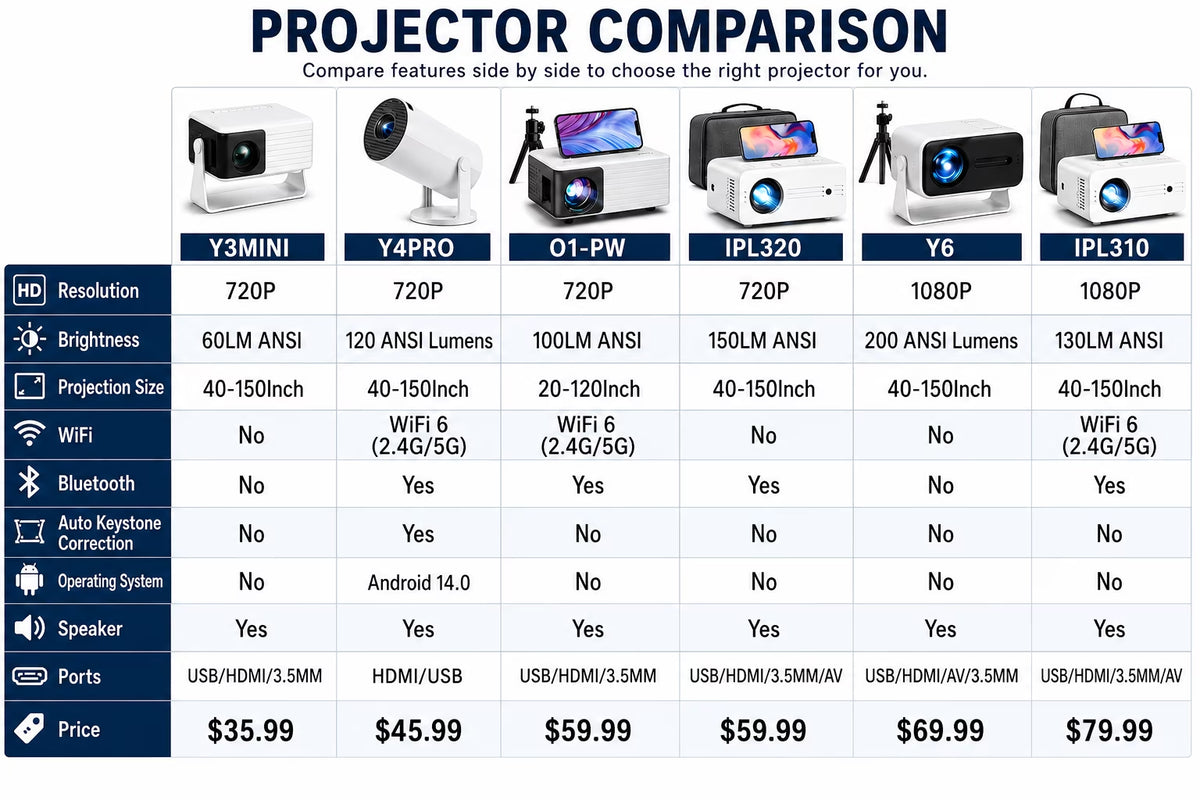 PROJECTOR COMPARISON
Compare features side by side to choose the right projector for you.

| | Y3MINI | Y4PRO | O1-PW | IPL320 | Y6 | IPL310 |
|---|---|---|---|---|---|---|
| HD Resolution | 720P | 720P | 720P | 720P | 1080P | 1080P |
| Brightness | 60LM ANSI | 120 ANSI Lumens | 100LM ANSI | 150LM ANSI | 200 ANSI Lumens | 130LM ANSI |
| Projection Size | 40-150Inch | 40-150Inch | 20-120Inch | 40-150Inch | 40-150Inch | 40-150Inch |
| WiFi | No | WiFi 6 (2.4G/5G) | WiFi 6 (2.4G/5G) | No | No | WiFi 6 (2.4G/5G) |
| Bluetooth | No | Yes | Yes | Yes | No | Yes |
| Auto Keystone Correction | No | Yes | No | No | No | No |
| Operating System | No | Android 14.0 | No | No | No | No |
| Speaker | Yes | Yes | Yes | Yes | Yes | Yes |
| Ports | USB/HDMI/3.5MM | HDMI/USB | USB/HDMI/3.5MM | USB/HDMI/3.5MM/AV | USB/HDMI/AV/3.5MM | USB/HDMI/3.5MM/AV |
| Price | $35.99 | $45.99 | $59.99 | $59.99 | $69.99 | $79.99 |